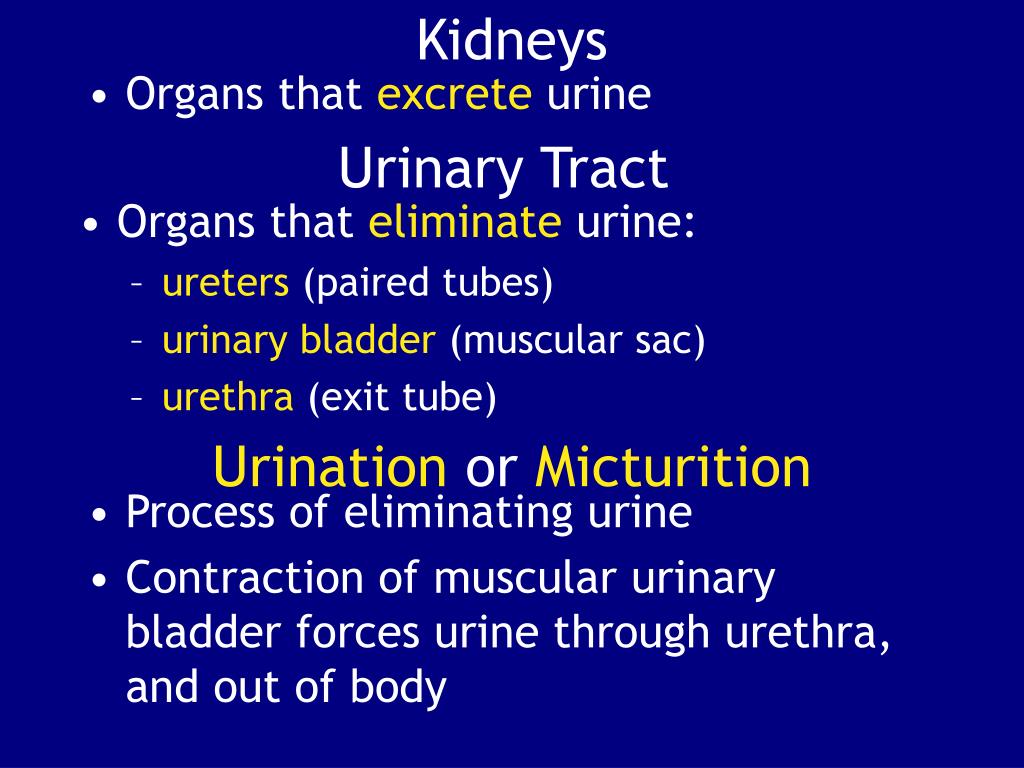 Kidneys

• Organs that excrete urine

Urinary Tract

• Organs that eliminate urine:
– ureters (paired tubes)
– urinary bladder (muscular sac)
– urethra (exit tube)

Urination or Micturition

• Process of eliminating urine
• Contraction of muscular urinary bladder forces urine through urethra, and out of body